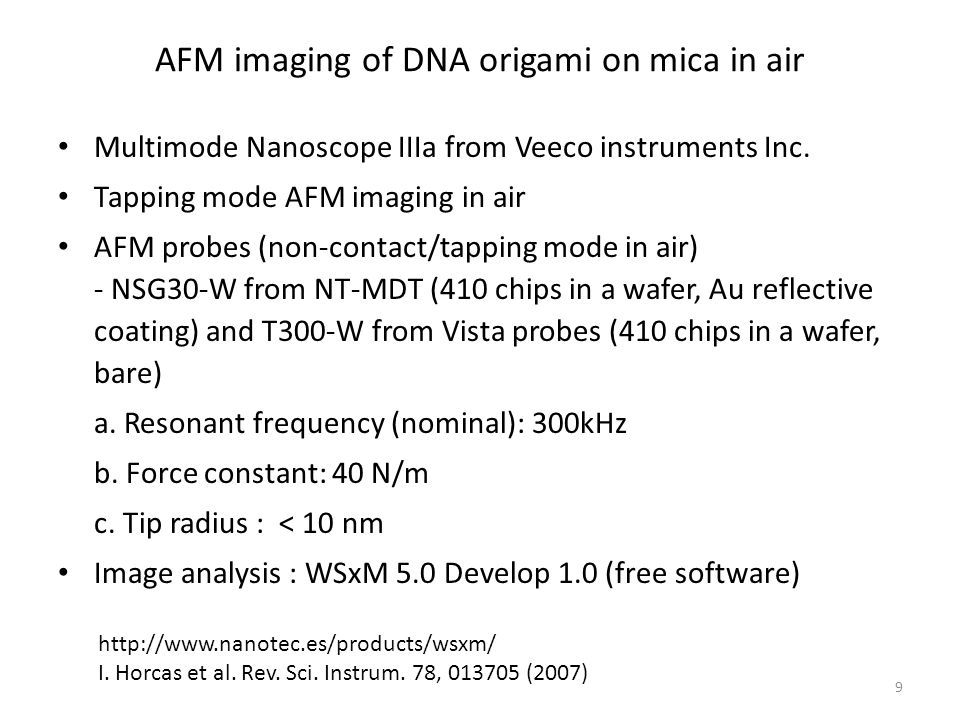 AFM imaging of DNA origami on mica in air

• Multimode Nanoscope IIIa from Veeco instruments Inc.
• Tapping mode AFM imaging in air
• AFM probes (non-contact/tapping mode in air)
- NSG30-W from NT-MDT (410 chips in a wafer, Au reflective coating) and T300-W from Vista probes (410 chips in a wafer, bare)

a. Resonant frequency (nominal): 300kHz

b. Force constant: 40 N/m

c. Tip radius : < 10 nm

• Image analysis : WSxM 5.0 Develop 1.0 (free software)

http://www.nanotec.es/products/wsxm/
I. Horcas et al. Rev. Sci. Instrum. 78, 013705 (2007)

9